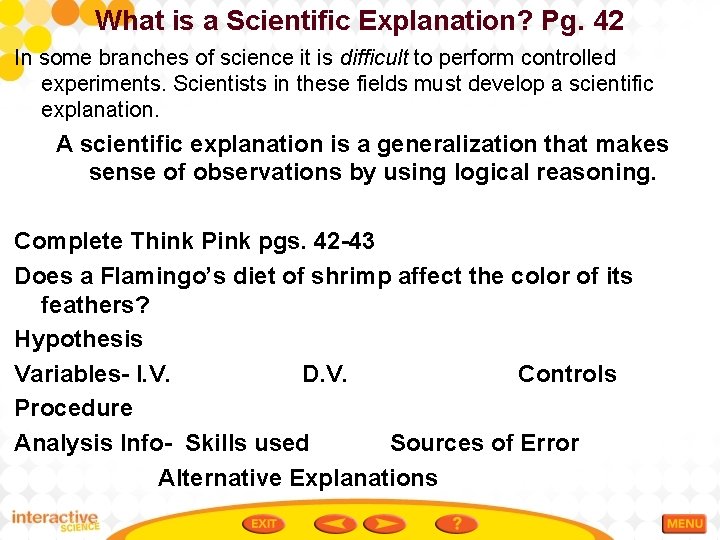 What is a Scientific Explanation? Pg. 42

In some branches of science it is difficult to perform controlled experiments. Scientists in these fields must develop a scientific explanation.

A scientific explanation is a generalization that makes sense of observations by using logical reasoning.

Complete Think Pink pgs. 42-43

Does a Flamingo's diet of shrimp affect the color of its feathers?

Hypothesis

Variables- I.V. D.V. Controls

Procedure

Analysis Info- Skills used Sources of Error

Alternative Explanations

interactive SCIENCE

EXIT

?

MENU